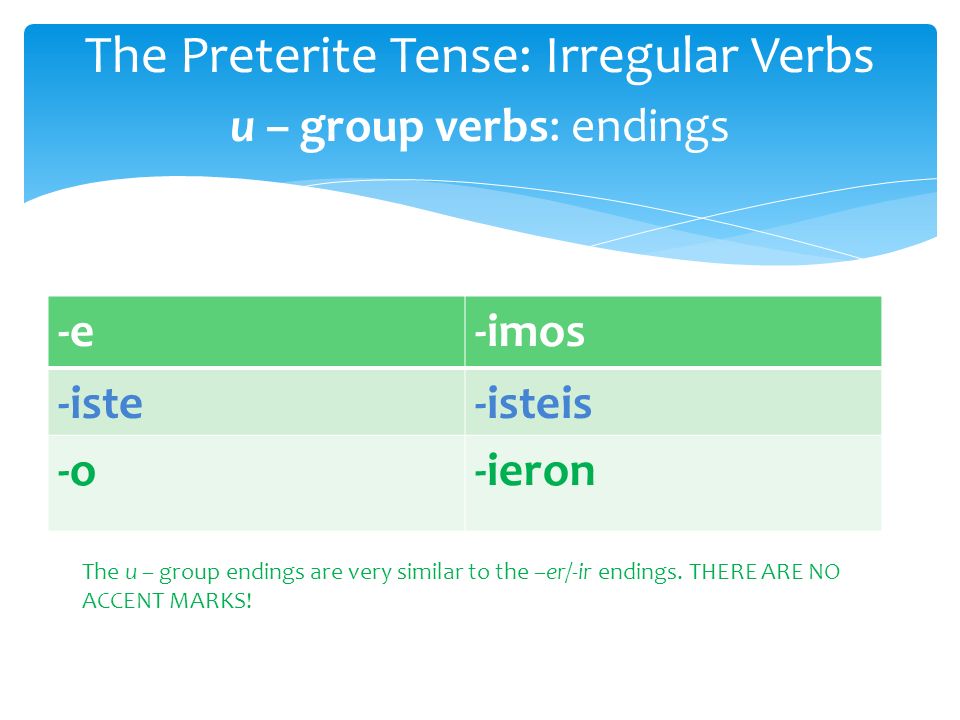 The Preterite Tense: Irregular Verbs
u – group verbs: endings

| -e | -imos |
|---|---|
| -iste | -isteis |
| -o | -ieron |

The u – group endings are very similar to the –er/-ir endings. THERE ARE NO ACCENT MARKS!